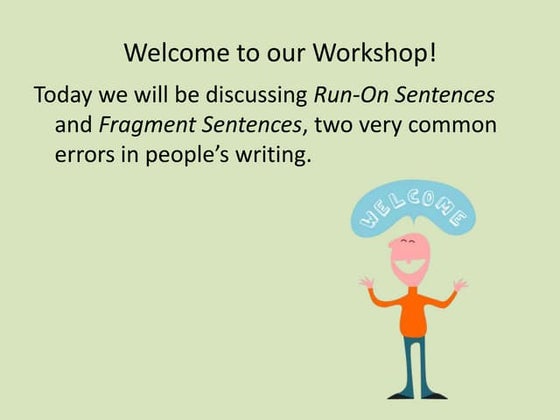 Welcome to our Workshop!

Today we will be discussing Run-On Sentences and Fragment Sentences, two very common errors in people's writing.

WELCOME